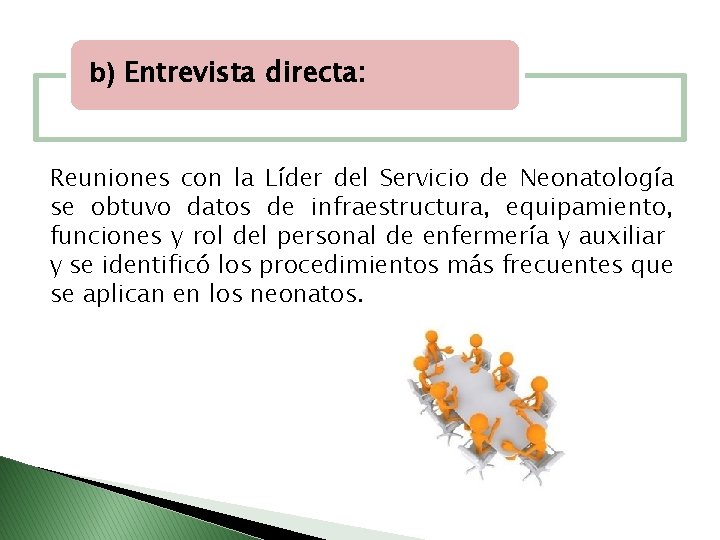 b) Entrevista directa:

Reuniones con la Líder del Servicio de Neonatología se obtuvo datos de infraestructura, equipamiento, funciones y rol del personal de enfermería y auxiliar y se identificó los procedimientos más frecuentes que se aplican en los neonatos.